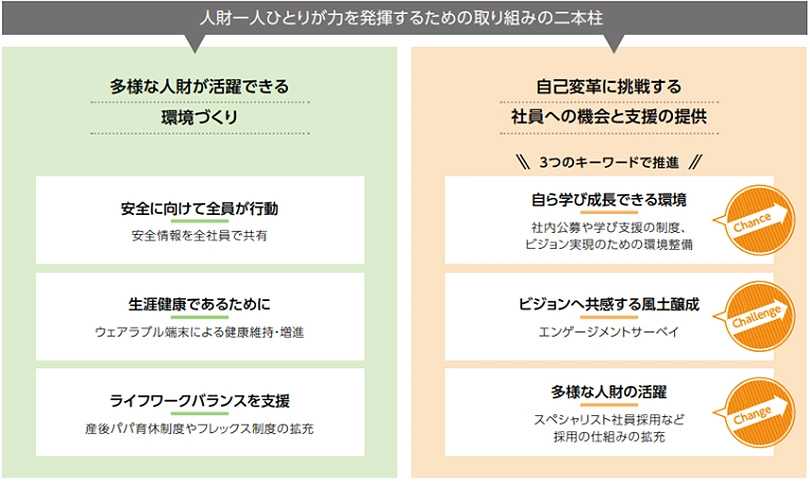 人財一人ひとりが力を発揮するための取り組みの二本柱

多様な人財が活躍できる
環境づくり

安全に向けて全員が行動
安全情報を全社員で共有

生涯健康であるために
ウェアラブル端末による健康維持・増進

ライフワークバランスを支援
産後パパ育休制度やフレックス制度の拡充

自己変革に挑戦する
社員への機会と支援の提供

3つのキーワードで推進

自ら学び成長できる環境
社内公募や学び支援の制度、ビジョン実現のための環境整備

Chance

ビジョンへ共感する風土醸成
エンゲージメントサーベイ

Challenge

多様な人財の活躍
スペシャリスト社員採用など採用の仕組みの拡充

Change